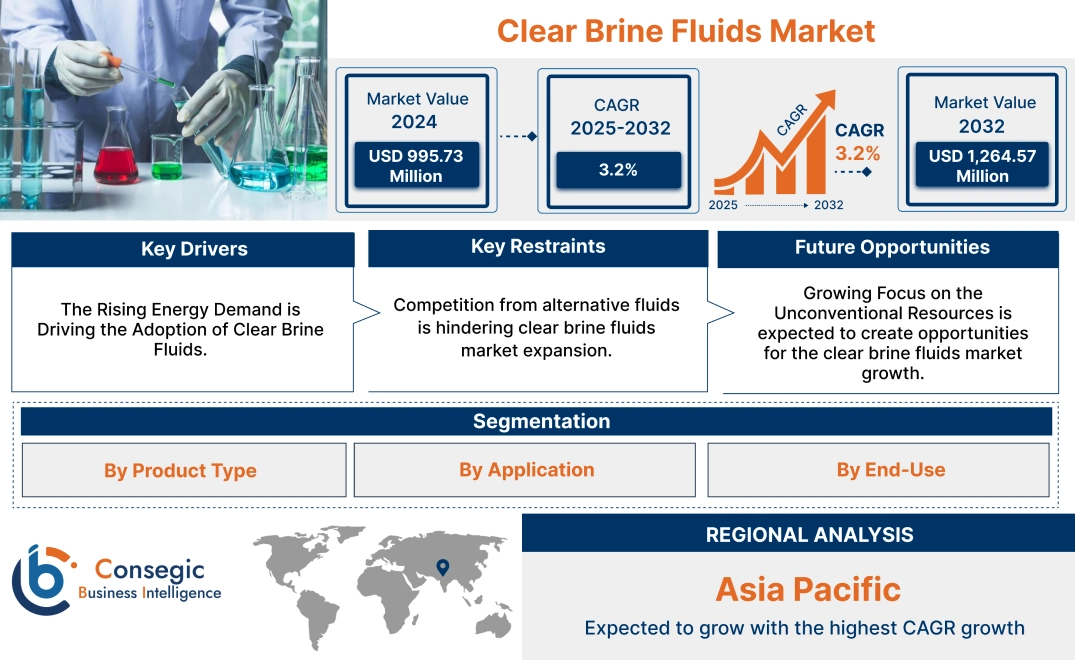 Clear Brine Fluids Market

Market Value
2024
USD 995.73
Million

CAGR
2025-2032
3.2%

CAGR
CAGR
3.2%
2025 2032

Market Value
2032
USD 1,264.57
Million

Key Drivers
The Rising Energy Demand is Driving the Adoption of Clear Brine Fluids.

Key Restraints
Competition from alternative fluids is hindering clear brine fluids market expansion.

Future Opportunities
Growing Focus on the Unconventional Resources is expected to create opportunities for the clear brine fluids market growth.

Segmentation
By Product Type
By Application
By End-Use

Consegic
Business Intelligence

REGIONAL ANALYSIS
Asia Pacific
Expected to grow with the highest CAGR growth